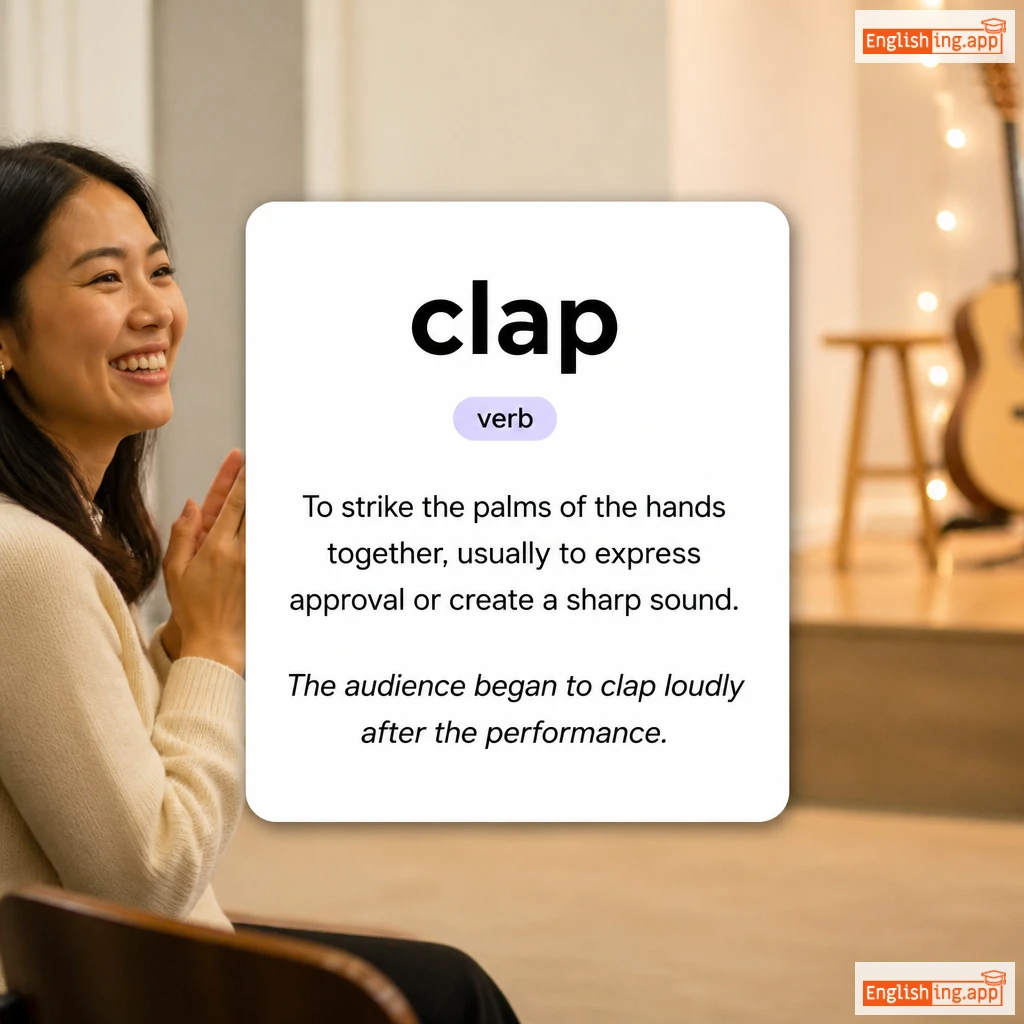 Englishing.app

clap

verb

To strike the palms of the hands together, usually to express approval or create a sharp sound.

The audience began to clap loudly after the performance.

Englishing.app